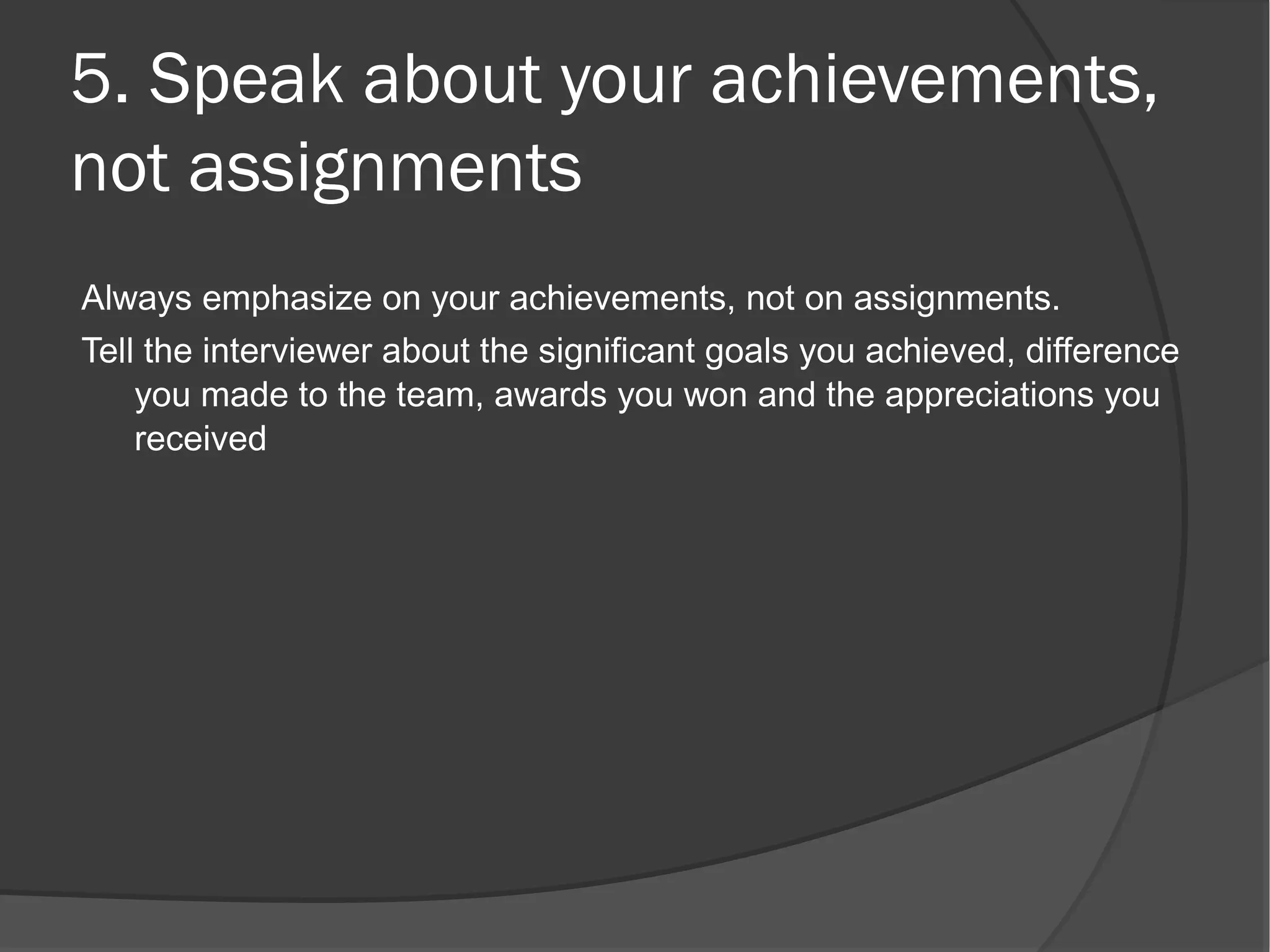 5. Speak about your achievements, not assignments

Always emphasize on your achievements, not on assignments.

Tell the interviewer about the significant goals you achieved, difference you made to the team, awards you won and the appreciations you received